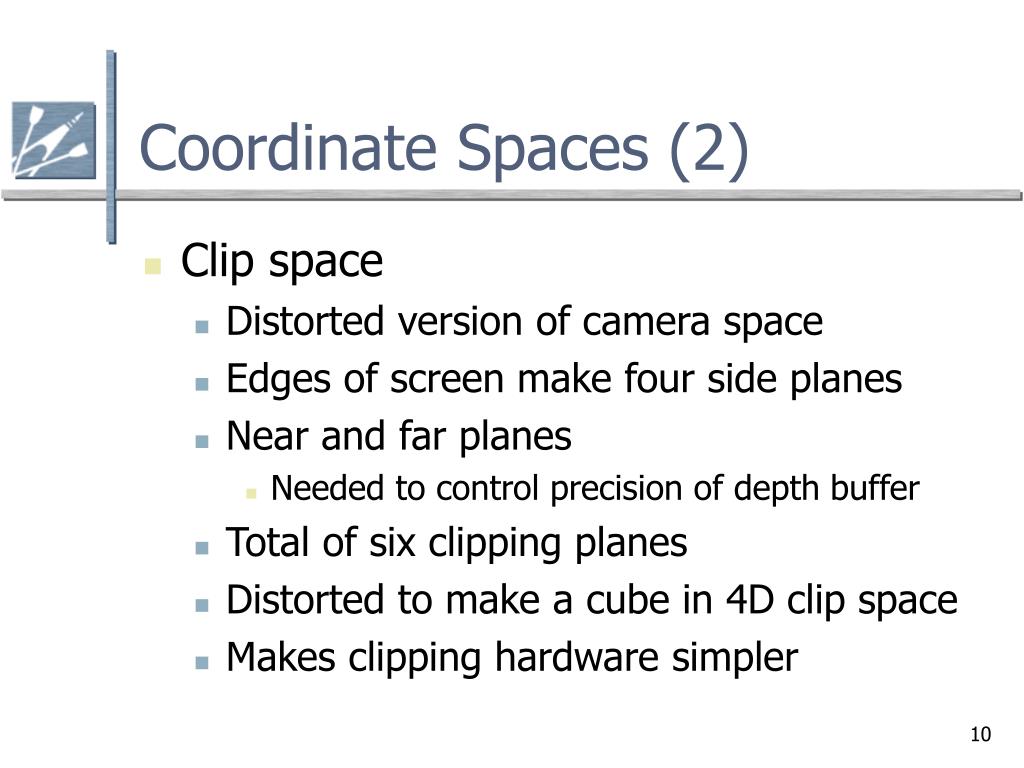 Coordinate Spaces (2)

- Clip space
  - Distorted version of camera space
  - Edges of screen make four side planes
  - Near and far planes
    - Needed to control precision of depth buffer
  - Total of six clipping planes
  - Distorted to make a cube in 4D clip space
  - Makes clipping hardware simpler

10